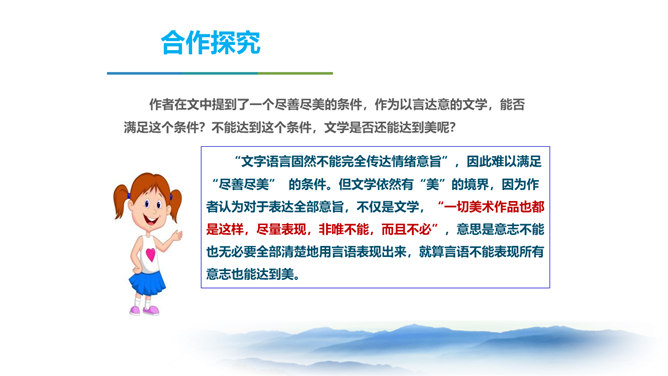 合作探究

作者在文中提到了一个尽善尽美的条件，作为以言达意的文学，能否满足这个条件？不能达到这个条件，文学是否还能达到美呢？

“文字语言固然不能完全传达情绪意旨”，因此难以满足“尽善尽美” 的条件。但文学依然有“美”的境界，因为作者认为对于表达全部意旨，不仅是文学，“一切美术作品也都是这样，尽量表现，非唯不能，而且不必”，意思是意志不能也无必要全部清楚地用言语表现出来，就算言语不能表现所有意志也能达到美。